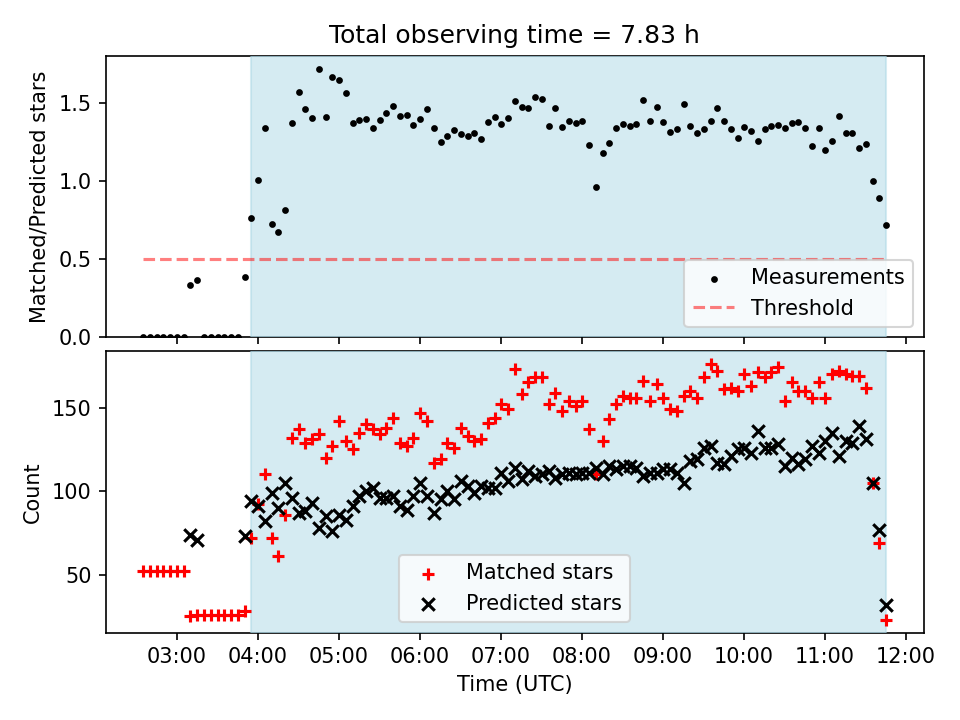 Total observing time = 7.83 h

Matched/Predicted stars

1.5
1.0
0.5
0.0

Measurements
Threshold

Count

150
100
50

Matched stars
Predicted stars

03:00
04:00
05:00
06:00
07:00
08:00
09:00
10:00
11:00
12:00

Time (UTC)